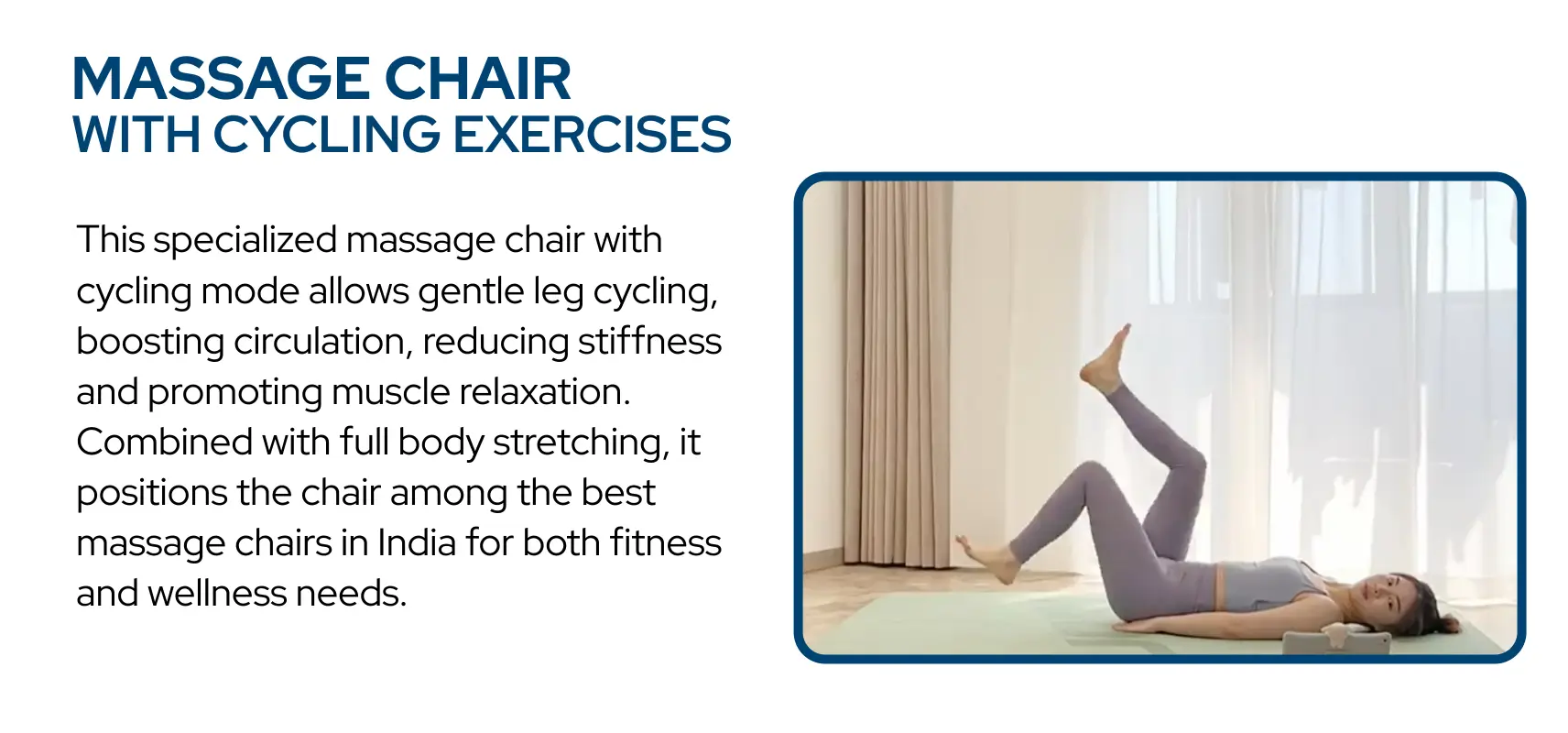 MASSAGE CHAIR
WITH CYCLING EXERCISES

This specialized massage chair with cycling mode allows gentle leg cycling, boosting circulation, reducing stiffness and promoting muscle relaxation. Combined with full body stretching, it positions the chair among the best massage chairs in India for both fitness and wellness needs.